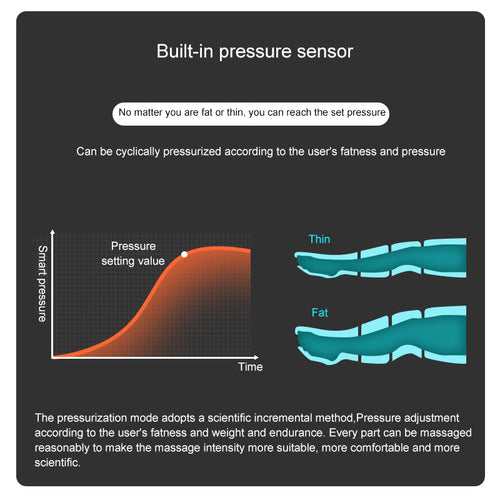 Built-in pressure sensor

No matter you are fat or thin, you can reach the set pressure

Can be cyclically pressurized according to the user's fatness and pressure

Smart pressure

Pressure setting value

Time

Thin

Fat

The pressurization mode adopts a scientific incremental method,Pressure adjustment according to the user's fatness and weight and endurance. Every part can be massaged reasonably to make the massage intensity more suitable, more comfortable and more scientific.